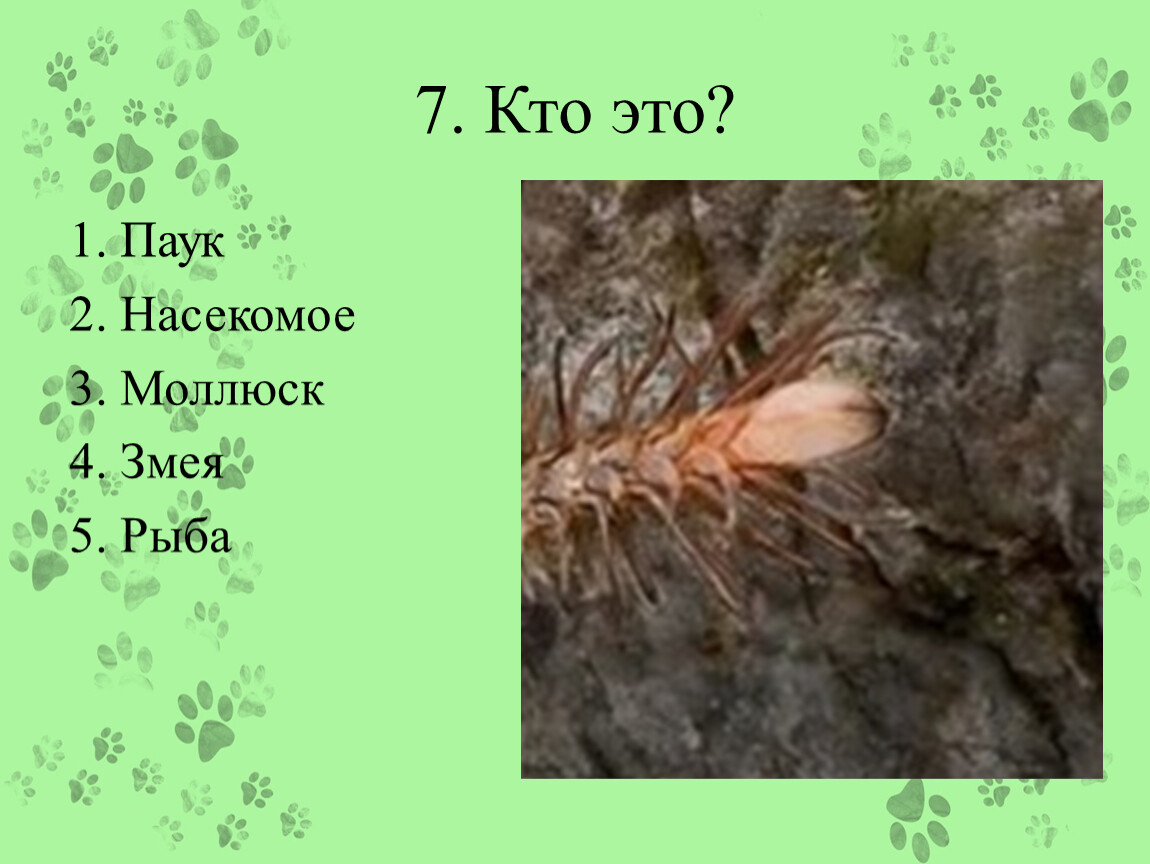 7. Кто это?

1. Паук
2. Насекомое
3. Моллюск
4. Змея
5. Рыба